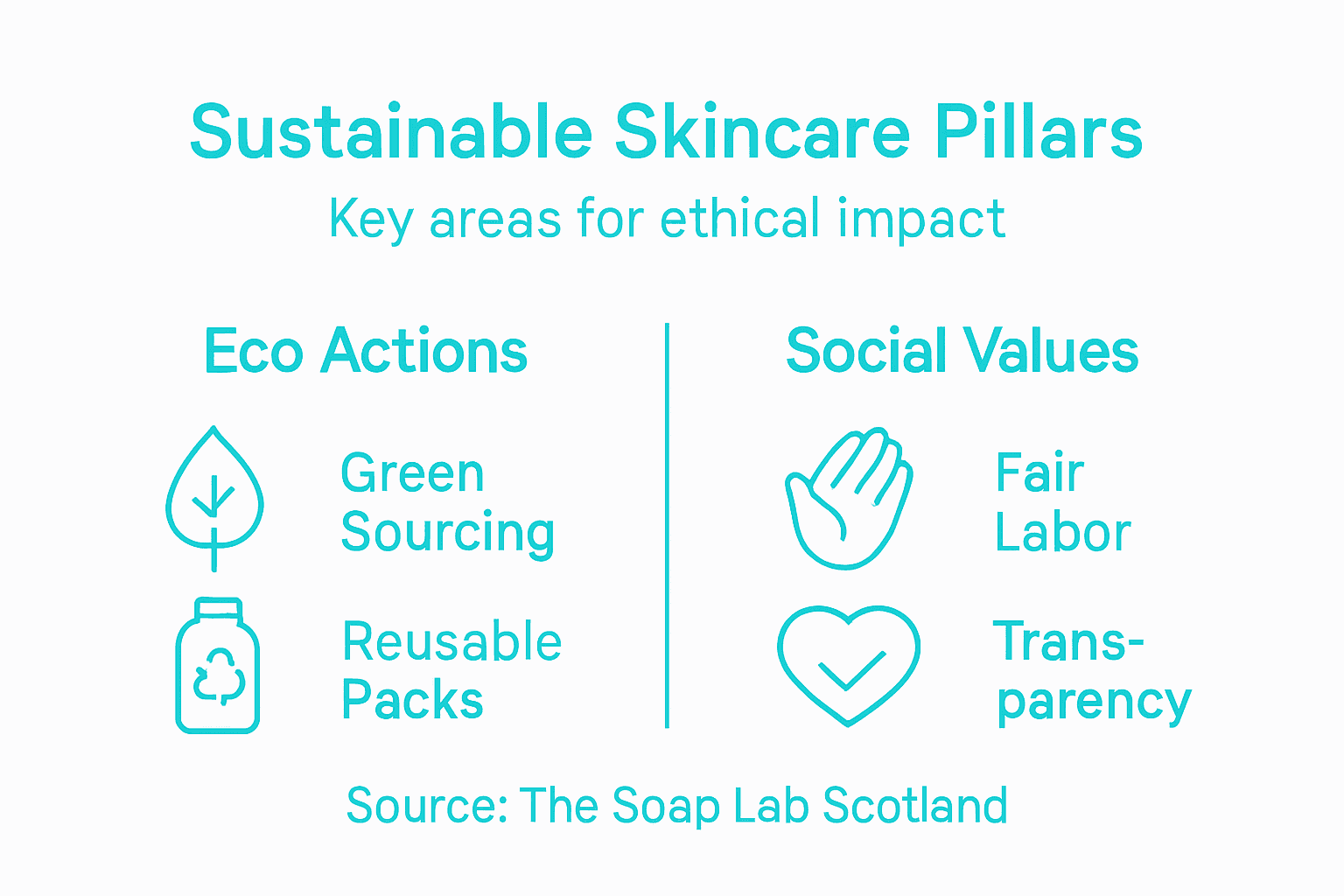 Sustainable Skincare Pillars
Key areas for ethical impact

Eco Actions

Green Sourcing

Reusable Packs

Social Values

Fair Labor

Transparency

Source: The Soap Lab Scotland